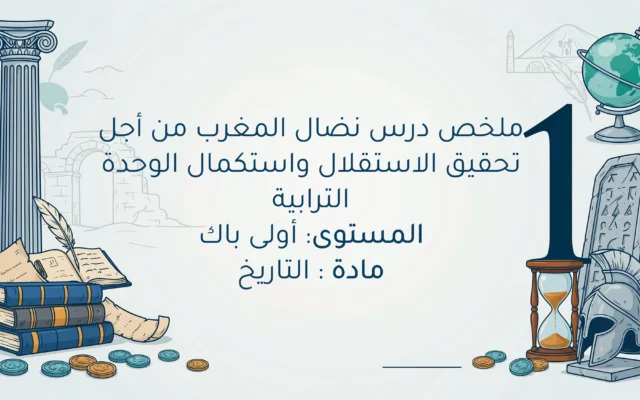 1

ملخص درس نضال المغرب من أجل تحقيق الاستقلال واستكمال الوحدة الترابية

المستوى: أولى باك

مادة : التاريخ